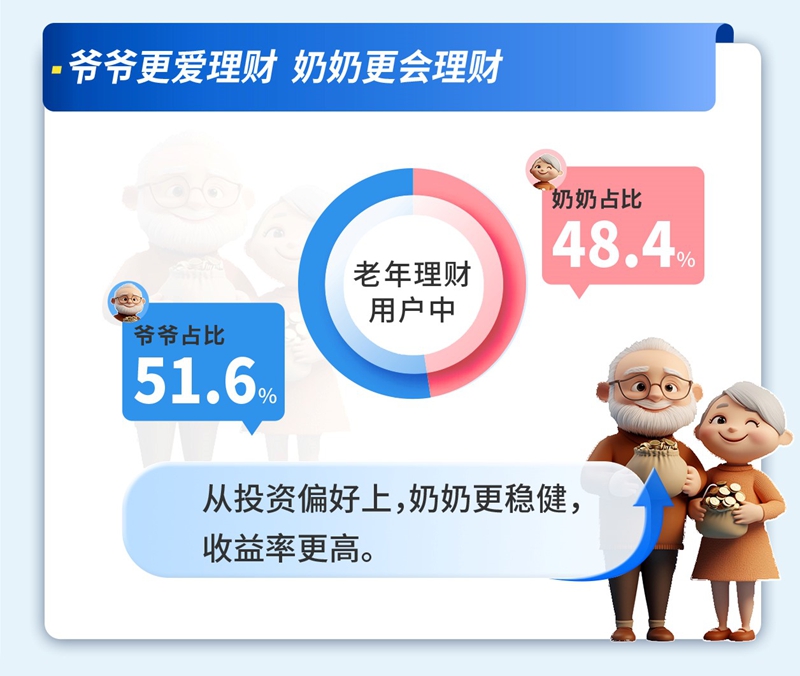 爷爷更爱理财 奶奶更会理财

奶奶占比
48.4%

老年理财用户中

爷爷占比
51.6%

从投资偏好上，奶奶更稳健，收益率更高。